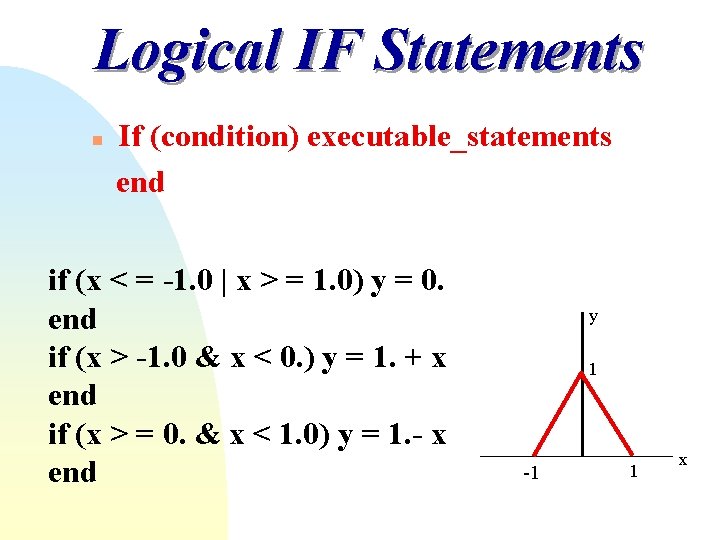 Logical IF Statements

If (condition) executable_statements
end

if (x < = -1.0 | x > = 1.0) y = 0.
end
if (x > -1.0 & x < 0.) y = 1. + x
end
if (x > = 0. & x < 1.0) y = 1.- x
end

y
1
-1
1
x